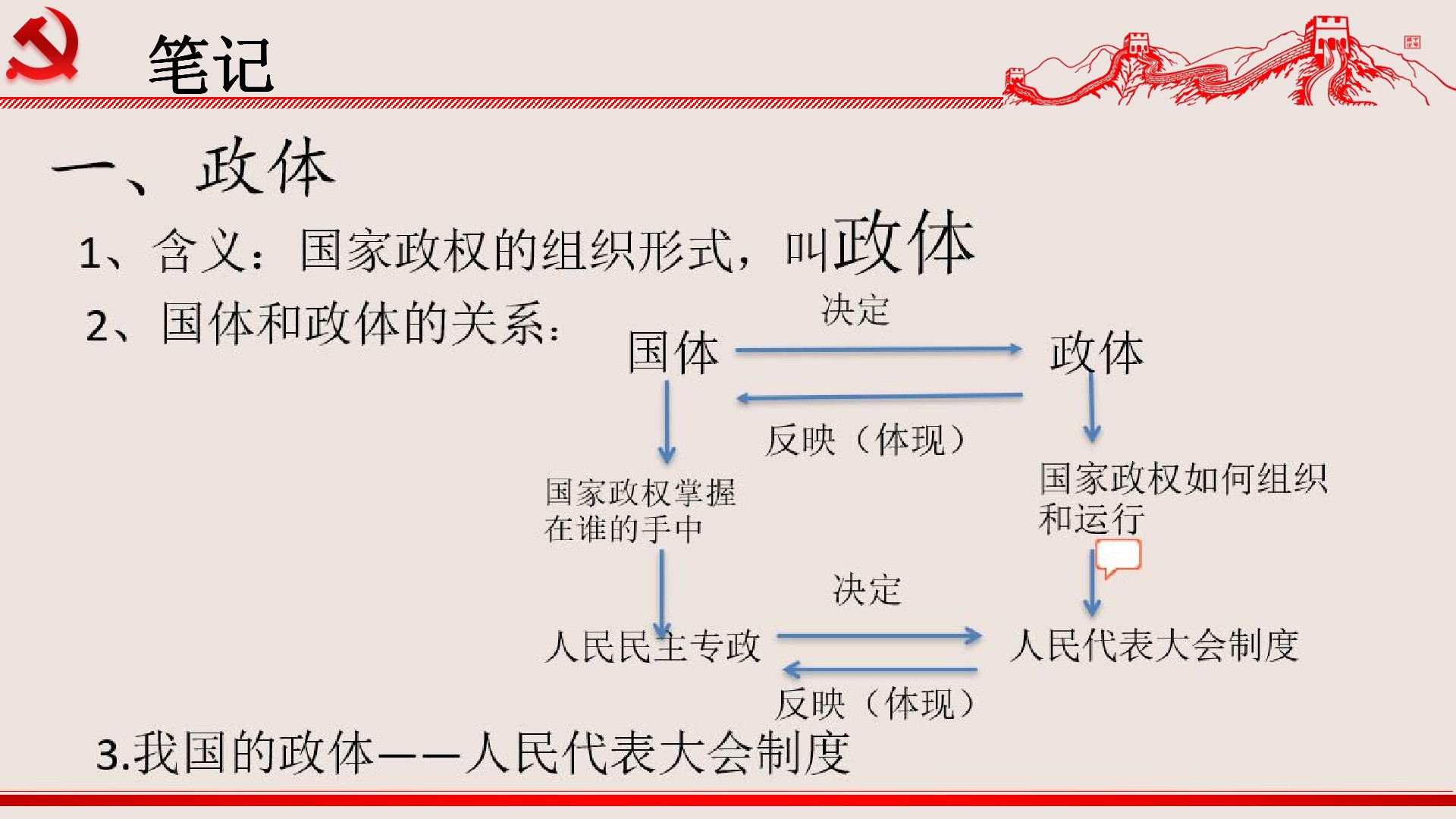 笔记

一、政体

1、含义：国家政权的组织形式，叫政体

2、国体和政体的关系：

国体 决定 政体

反映（体现）

国家政权掌握在谁的手中

国家政权如何组织和运行

人民民主专政 决定 人民代表大会制度

反映（体现）

3.我国的政体——人民代表大会制度